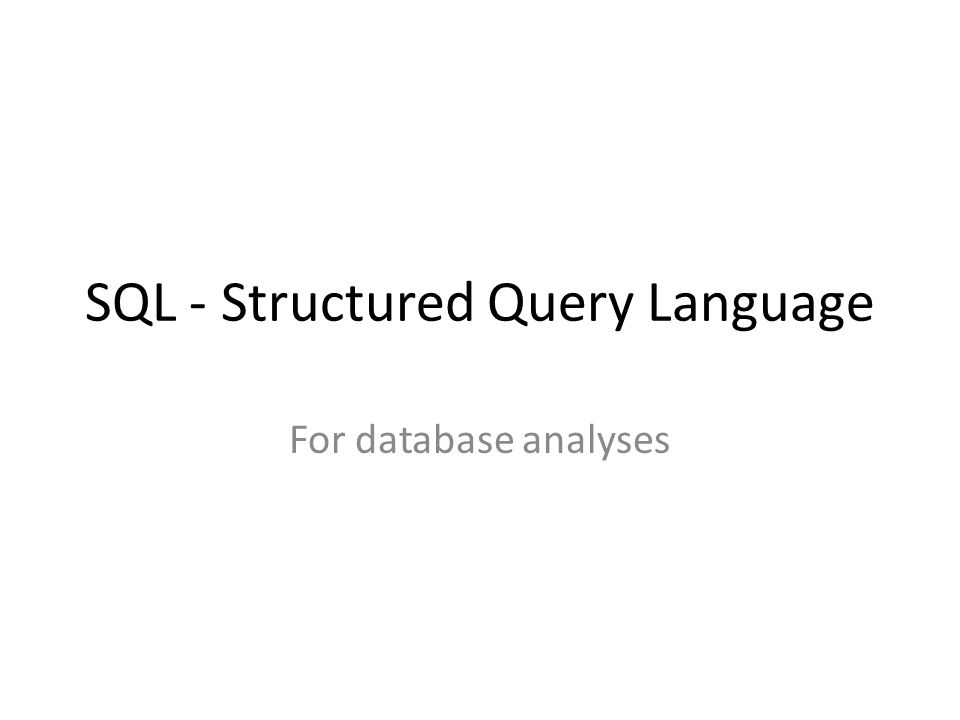 SQL - Structured Query Language

For database analyses